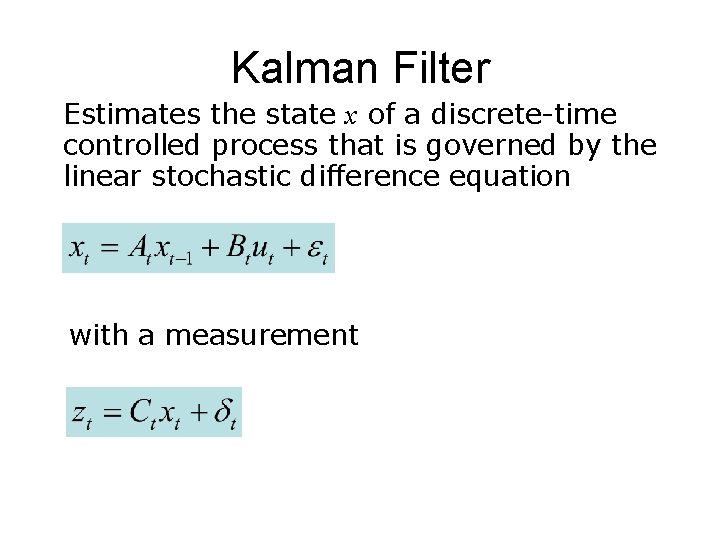 Kalman Filter

Estimates the state $x$ of a discrete-time controlled process that is governed by the linear stochastic difference equation

$x_t = A_t x_{t-1} + B_t u_t + \varepsilon_t$

with a measurement

$z_t = C_t x_t + \delta_t$